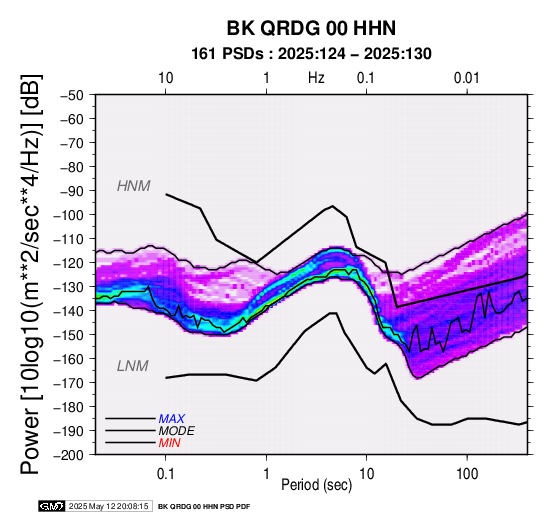 BK QRDG 00 HHN
161 PSDs : 2025:124 – 2025:130

10 1 Hz 0.1 0.01

Power [10log10(m**2/sec**4/Hz)] [dB]

−50
−60
−70
−80
−90
−100
−110
−120
−130
−140
−150
−160
−170
−180
−190
−200

HNM
LNM

MAX
MODE
MIN

0.1 1 10 100
Period (sec)

GMT 2025 May 12 20:08:15 BK QRDG 00 HHN PSD PDF